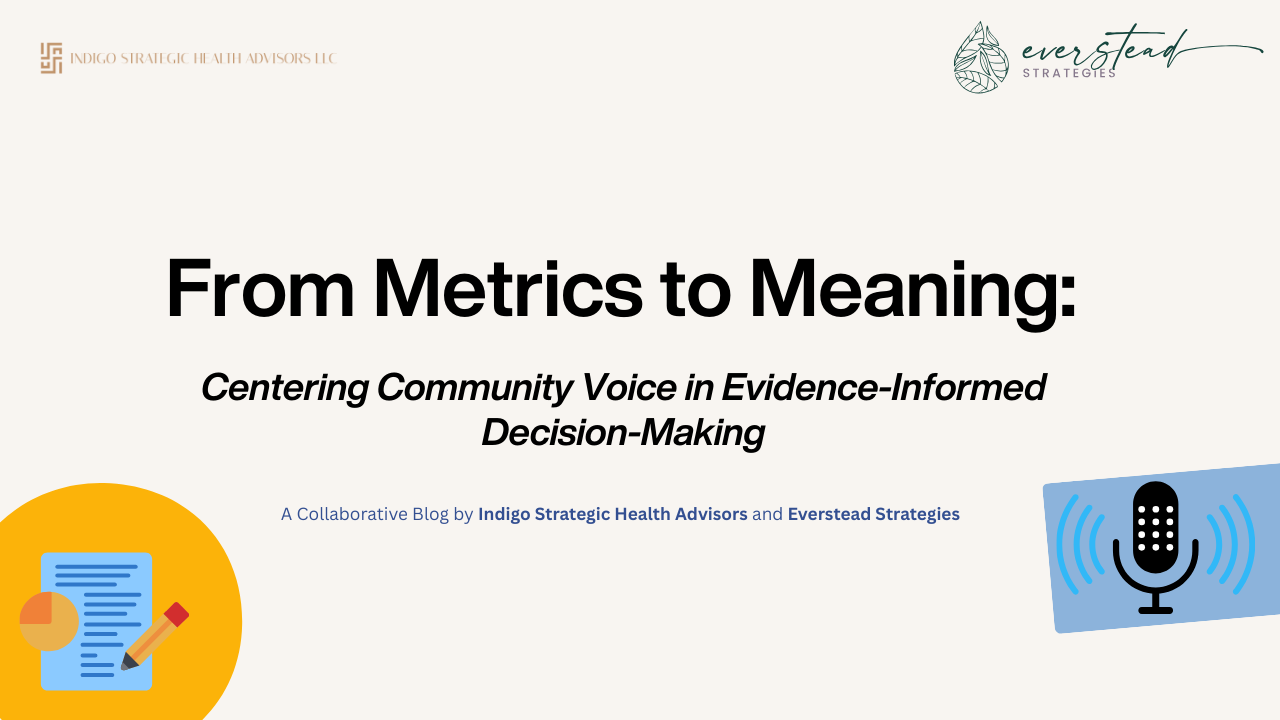 INDIGO STRATEGIC HEALTH ADVISORS LLC

everstead
STRATEGIES

From Metrics to Meaning:

Centering Community Voice in Evidence-Informed Decision-Making

A Collaborative Blog by Indigo Strategic Health Advisors and Everstead Strategies